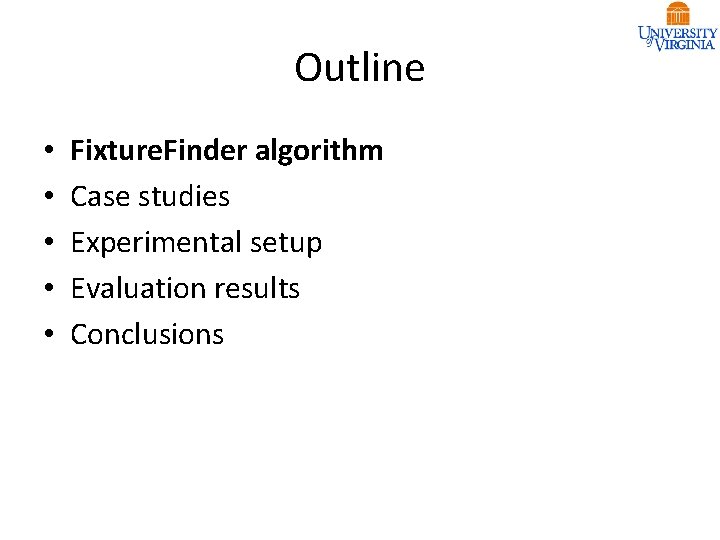 UNIVERSITY of VIRGINIA

Outline

• FixtureFinder algorithm
• Case studies
• Experimental setup
• Evaluation results
• Conclusions